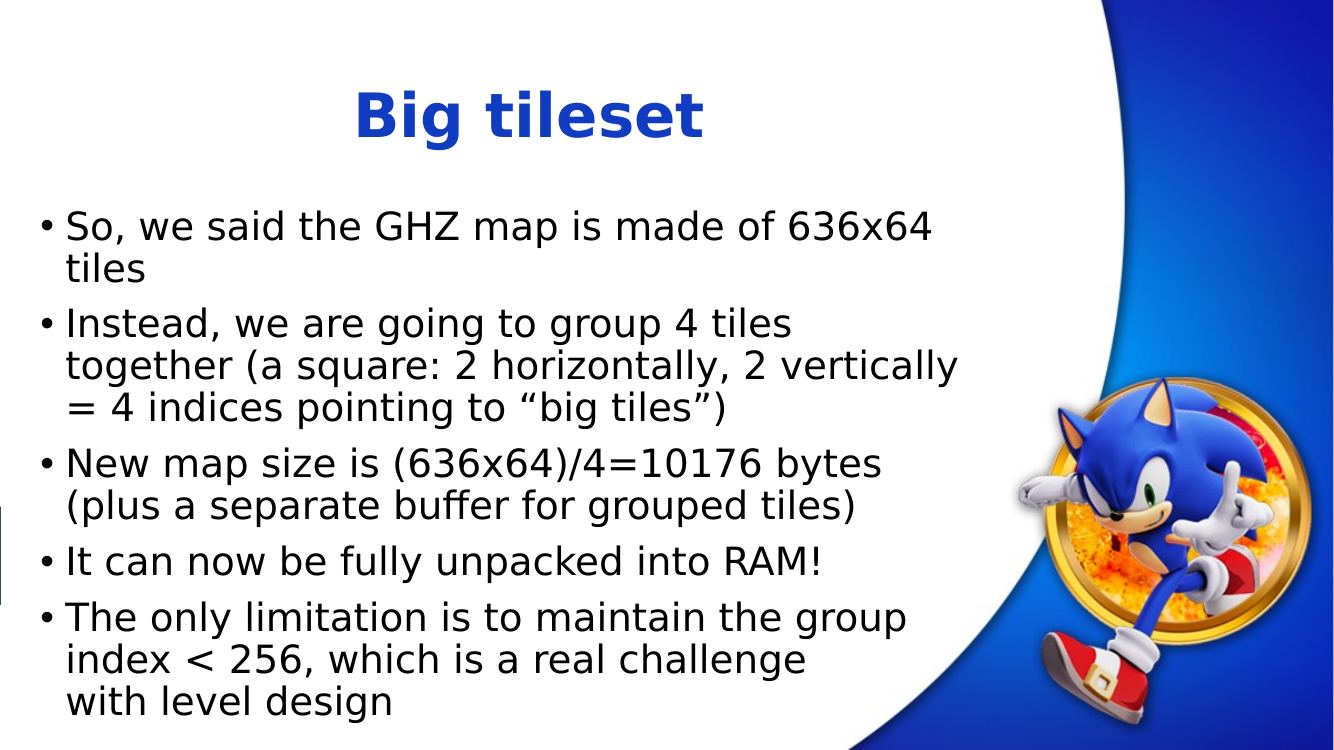 Big tileset

• So, we said the GHZ map is made of 636x64 tiles

• Instead, we are going to group 4 tiles together (a square: 2 horizontally, 2 vertically = 4 indices pointing to “big tiles”)

• New map size is (636x64)/4=10176 bytes (plus a separate buffer for grouped tiles)

• It can now be fully unpacked into RAM!

• The only limitation is to maintain the group index < 256, which is a real challenge with level design